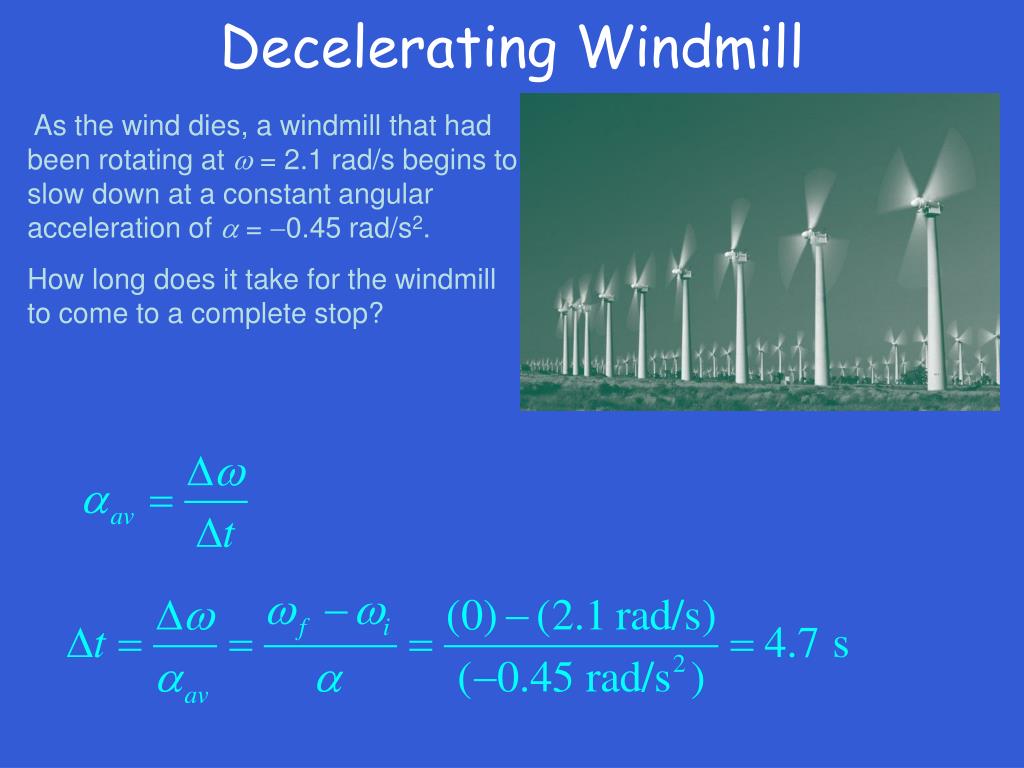 Decelerating Windmill

As the wind dies, a windmill that had been rotating at $\omega = 2.1$ rad/s begins to slow down at a constant angular acceleration of $\alpha = -0.45$ rad/s$^2$.

How long does it take for the windmill to come to a complete stop?

$\alpha_{av} = \frac{\Delta\omega}{\Delta t}$

$\Delta t = \frac{\Delta\omega}{\alpha_{av}} = \frac{\omega_f - \omega_i}{\alpha} = \frac{(0) - (2.1 \text{ rad/s})}{(-0.45 \text{ rad/s}^2)} = 4.7 \text{ s}$